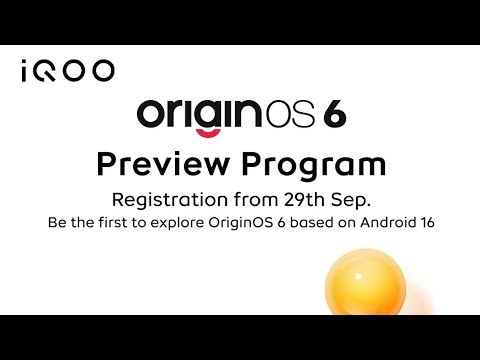 iQOO

originOS 6

Preview Program

Registration from 29th Sep.

Be the first to explore OriginOS 6 based on Android 16